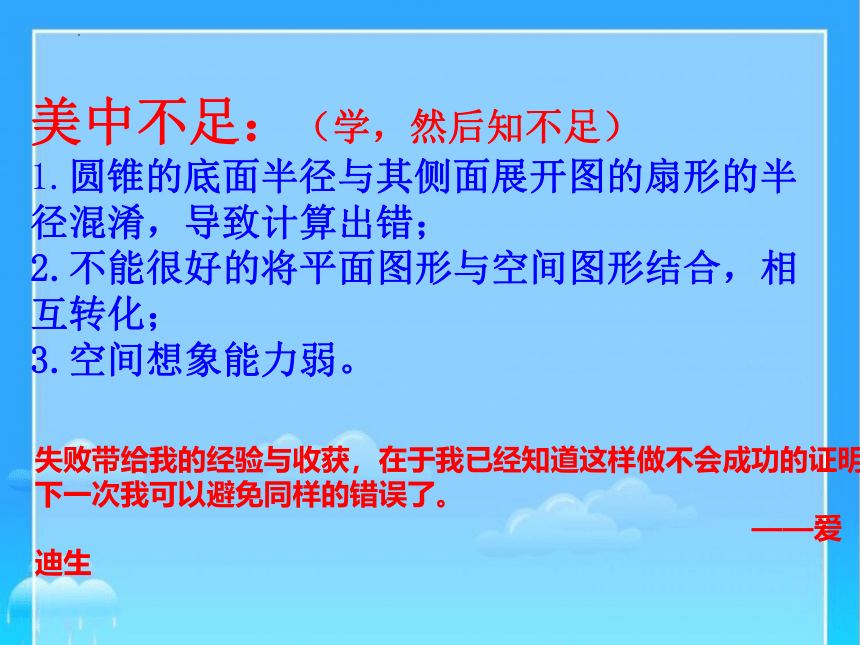 美中不足：（学，然后知不足）
1.圆锥的底面半径与其侧面展开图的扇形的半径混淆，导致计算出错；
2.不能很好的将平面图形与空间图形结合，相互转化；
3.空间想象能力弱。

失败带给我的经验与收获，在于我已经知道这样做不会成功的证明下一次我可以避免同样的错误了。
——爱迪生